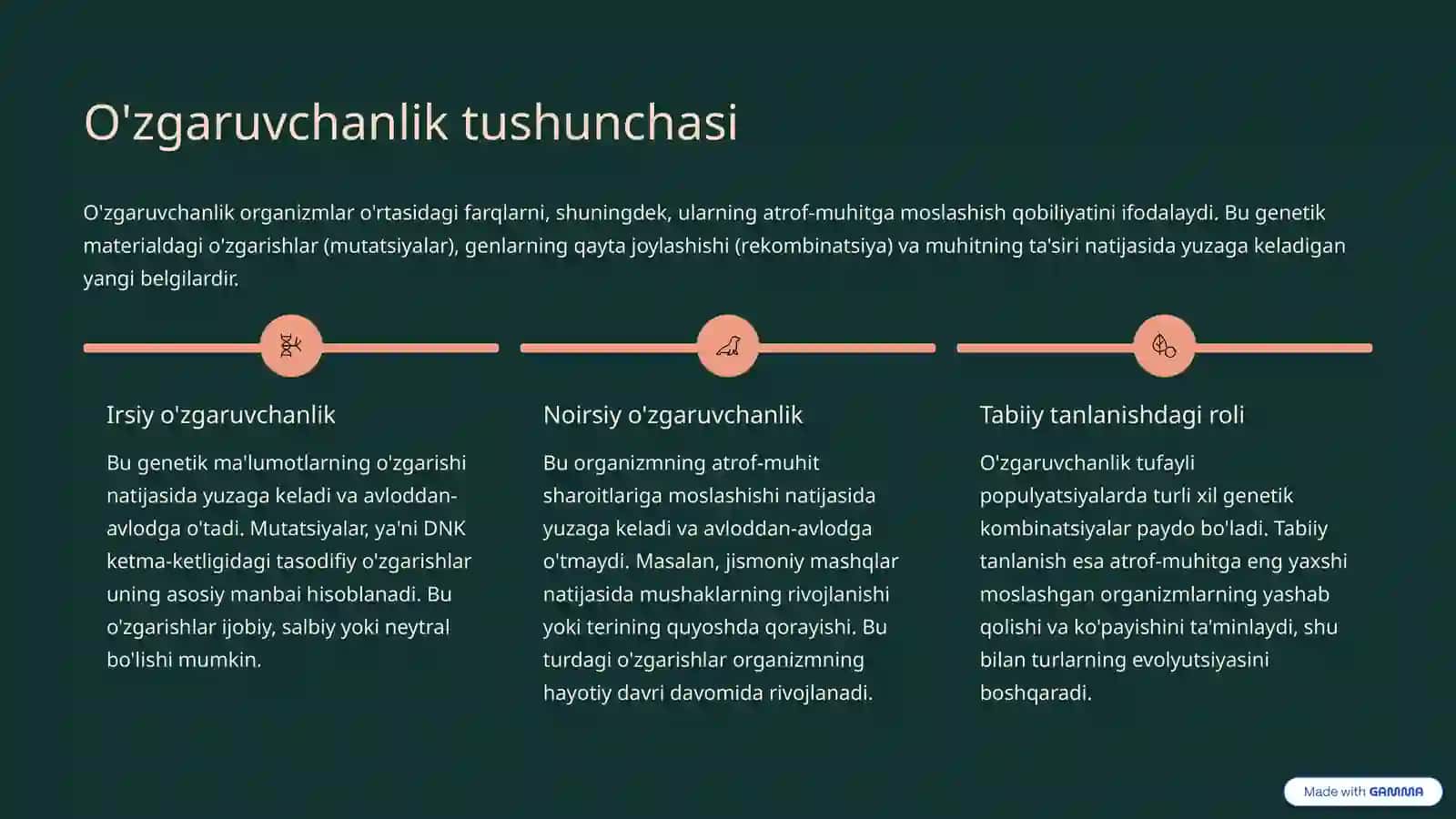 O'zgaruvchanlik tushunchasi

O'zgaruvchanlik organizmlar o'rtasidagi farqlarni, shuningdek, ularning atrof-muhitga moslashish qobiliyatini ifodalaydi. Bu genetik materialdagi o'zgarishlar (mutatsiyalar), genlarning qayta joylashishi (rekombinatsiya) va muhitning ta'siri natijasida yuzaga keladigan yangi belgilardir.

Irsiy o'zgaruvchanlik

Bu genetik ma'lumotlarning o'zgarishi natijasida yuzaga keladi va avloddan-avlodga o'tadi. Mutatsiyalar, ya'ni DNK ketma-ketligidagi tasodifiy o'zgarishlar uning asosiy manbai hisoblanadi. Bu o'zgarishlar ijobiy, salbiy yoki neytral bo'lishi mumkin.

Noirsiy o'zgaruvchanlik

Bu organizmning atrof-muhit sharoitlariga moslashishi natijasida yuzaga keladi va avloddan-avlodga o'tmaydi. Masalan, jismoniy mashqlar natijasida mushaklarning rivojlanishi yoki terining quyoshda qorayishi. Bu turdagi o'zgarishlar organizmning hayotiy davri davomida rivojlanadi.

Tabiiy tanlanishdagi roli

O'zgaruvchanlik tufayli populyatsiyalarda turli xil genetik kombinatsiyalar paydo bo'ladi. Tabiiy tanlanish esa atrof-muhitga eng yaxshi moslashgan organizmlarning yashab qolishi va ko'payishini ta'minlaydi, shu bilan turlarning evolyutsiyasini boshqaradi.

Made with GAMMA